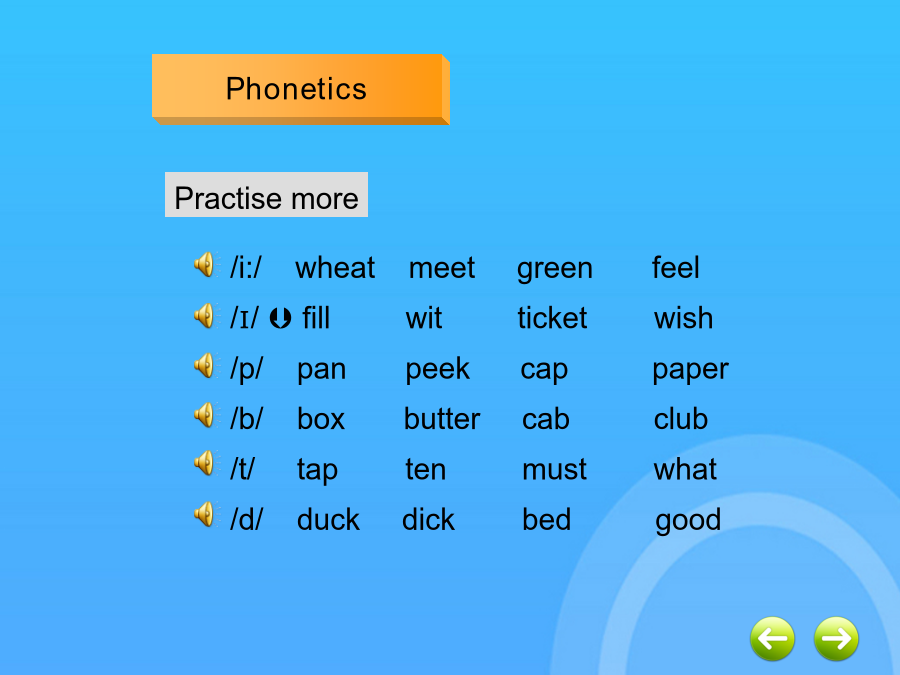 Phonetics

Practise more

/i:/ wheat meet green feel
/ɪ/ fill wit ticket wish
/p/ pan peek cap paper
/b/ box butter cab club
/t/ tap ten must what
/d/ duck dick bed good